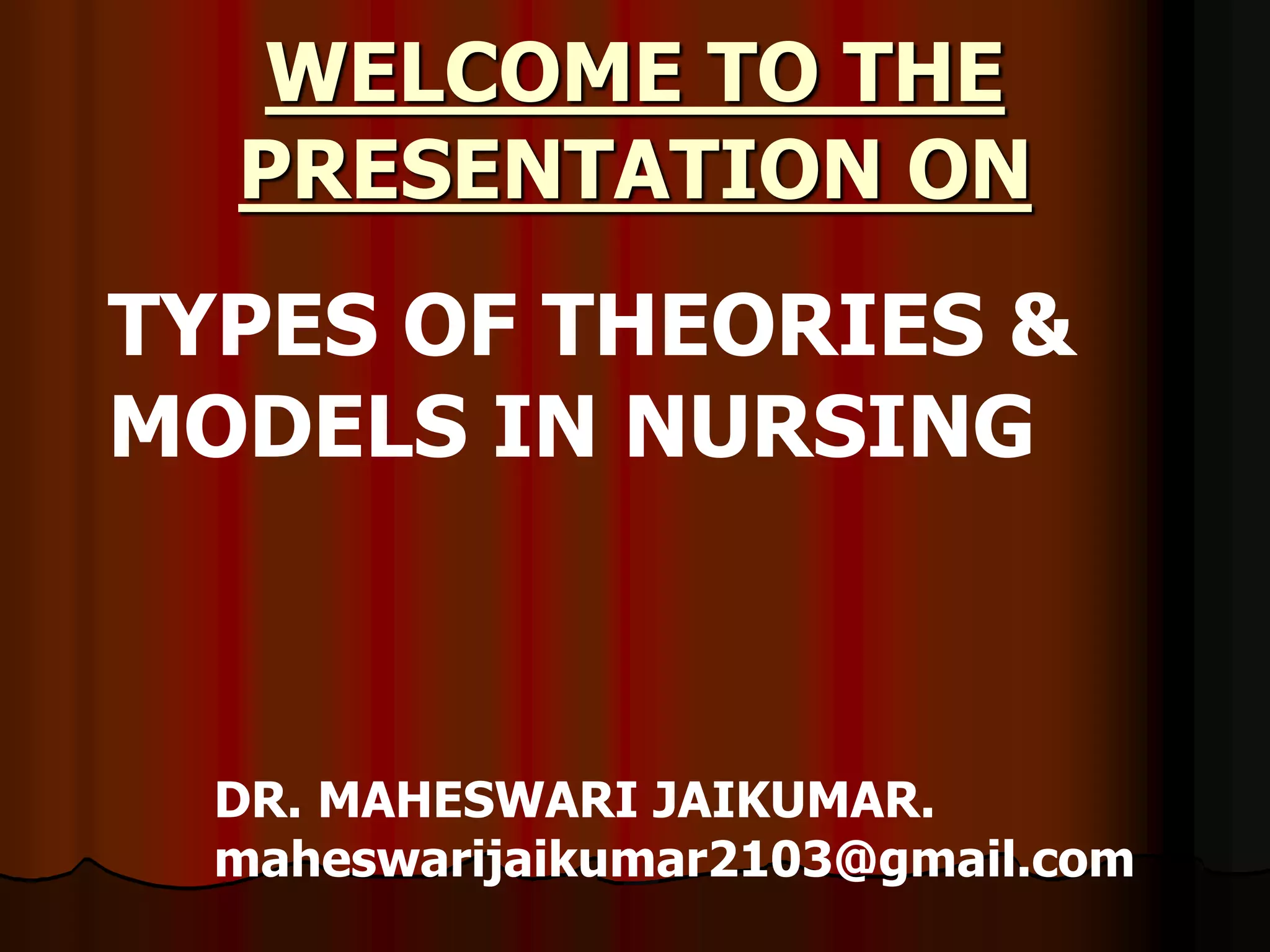 WELCOME TO THE PRESENTATION ON

TYPES OF THEORIES & MODELS IN NURSING

DR. MAHESWARI JAIKUMAR.
maheswarijaikumar2103@gmail.com